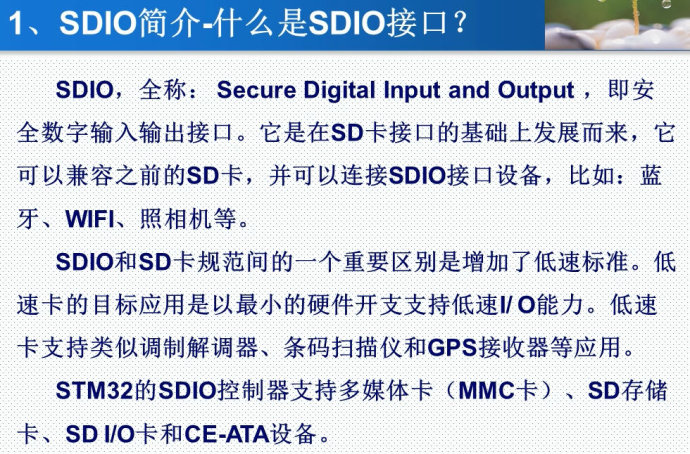 1、SDIO简介-什么是SDIO接口？

SDIO，全称： Secure Digital Input and Output ，即安全数字输入输出接口。它是在SD卡接口的基础上发展而来，它可以兼容之前的SD卡，并可以连接SDIO接口设备，比如：蓝牙、WIFI、照相机等。

SDIO和SD卡规范间的一个重要区别是增加了低速标准。低速卡的目标应用是以最小的硬件开支支持低速I/ O能力。低速卡支持类似调制解调器、条码扫描仪和GPS接收器等应用。

STM32的SDIO控制器支持多媒体卡（MMC卡）、SD存储卡、SD I/O卡和CE-ATA设备。